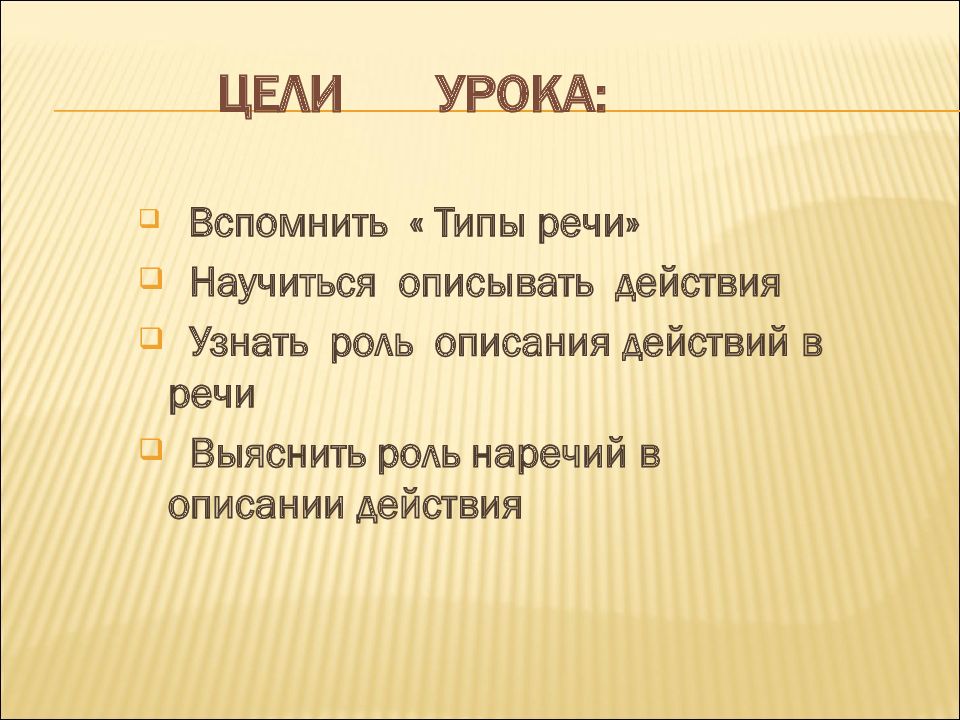 ЦЕЛИ УРОКА:

Вспомнить « Типы речи»

Научиться описывать действия

Узнать роль описания действий в речи

Выяснить роль наречий в описании действия